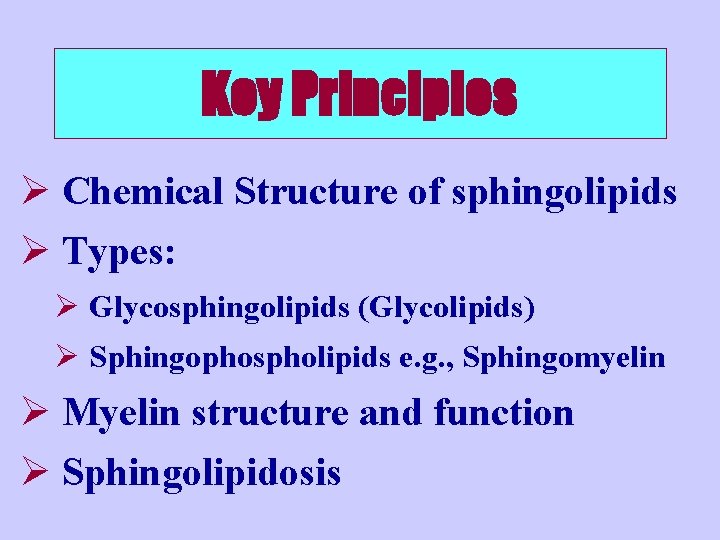 Key Principles

➢ Chemical Structure of sphingolipids

➢ Types:

➢ Glycosphingolipids (Glycolipids)

➢ Sphingophospholipids e.g., Sphingomyelin

➢ Myelin structure and function

➢ Sphingolipidosis